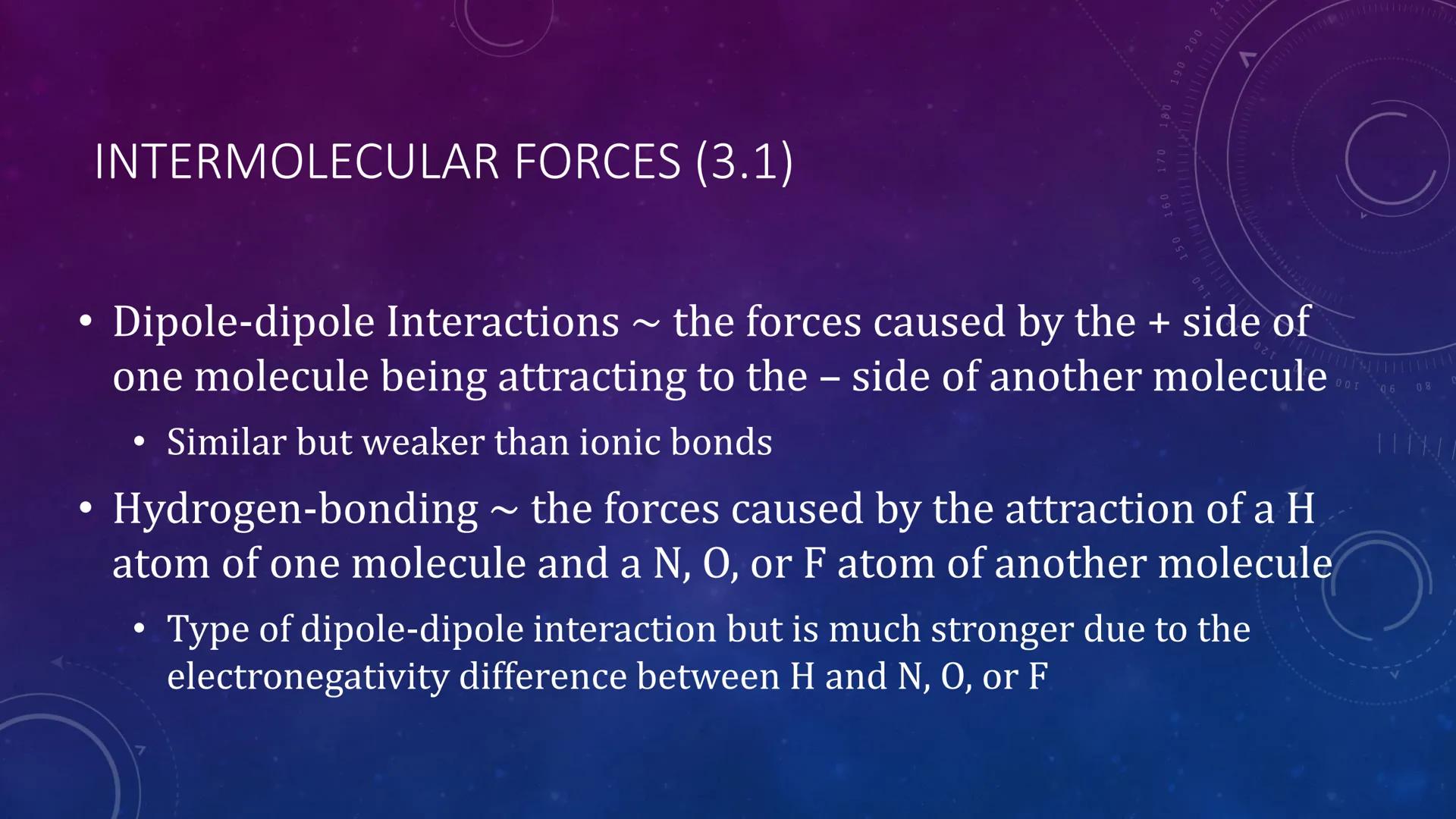 INTERMOLECULAR FORCES (3.1)

• Dipole-dipole Interactions ~ the forces caused by the + side of one molecule being attracting to the – side of another molecule
  • Similar but weaker than ionic bonds
• Hydrogen-bonding ~ the forces caused by the attraction of a H atom of one molecule and a N, O, or F atom of another molecule
  • Type of dipole-dipole interaction but is much stronger due to the electronegativity difference between H and N, O, or F